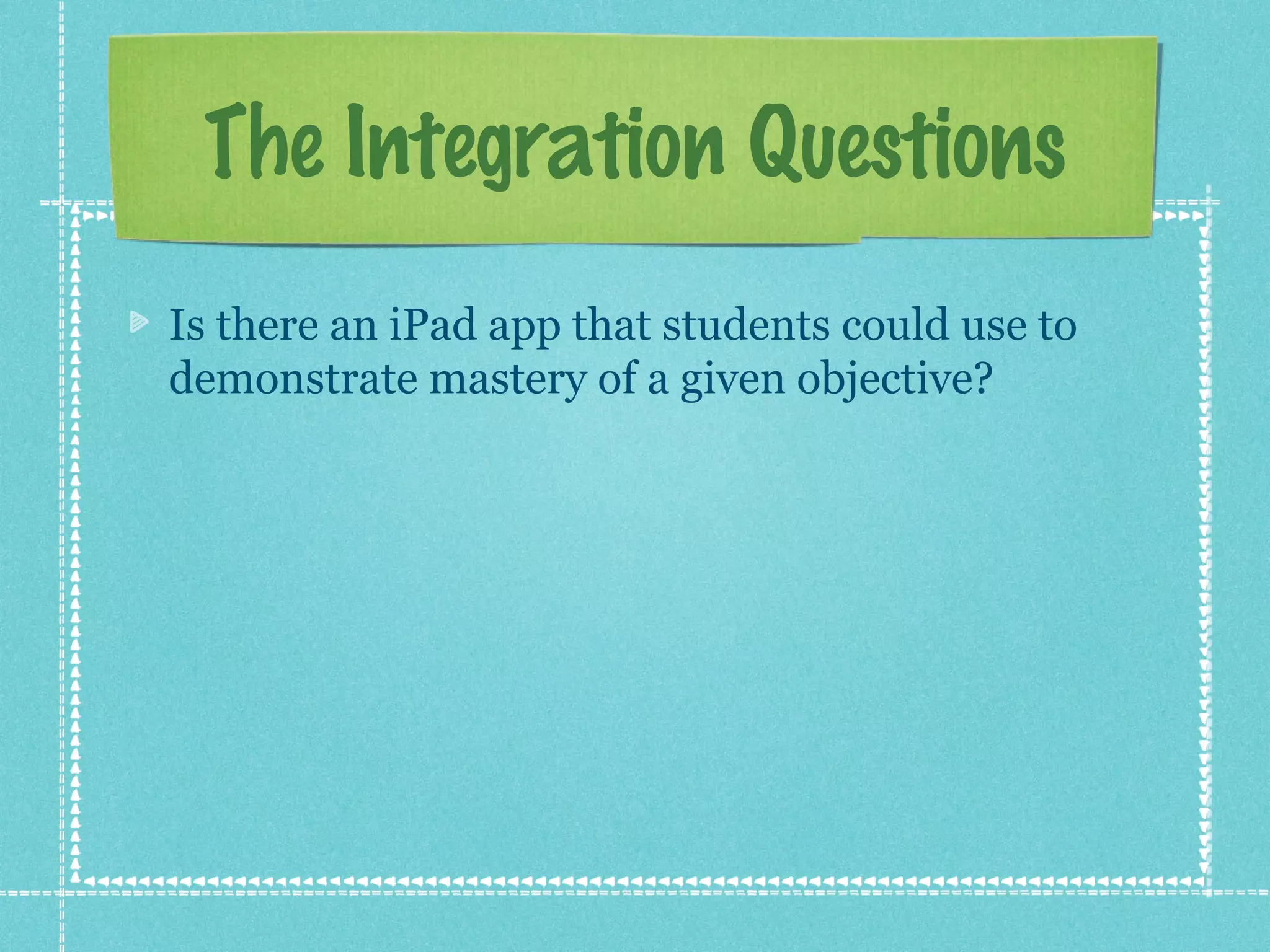 The Integration Questions

Is there an iPad app that students could use to demonstrate mastery of a given objective?